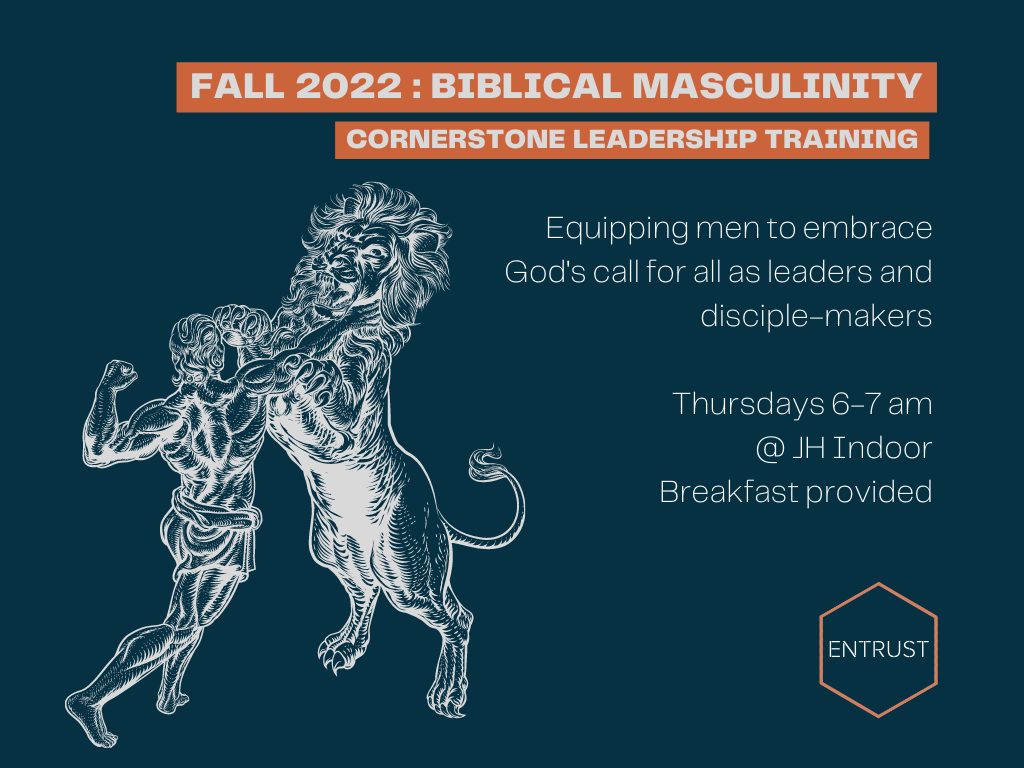 FALL 2022 : BIBLICAL MASCULINITY

CORNERSTONE LEADERSHIP TRAINING

Equipping men to embrace God's call for all as leaders and disciple-makers

Thursdays 6-7 am
@ JH Indoor
Breakfast provided

ENTRUST